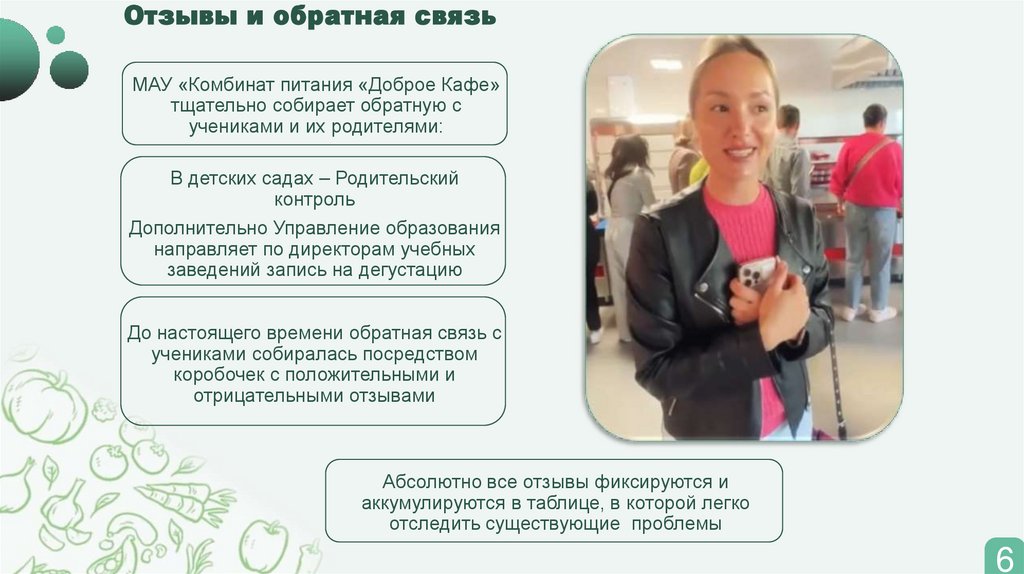 Отзывы и обратная связь

МАУ «Комбинат питания «Доброе Кафе» тщательно собирает обратную с учениками и их родителями:

В детских садах – Родительский контроль

Дополнительно Управление образования направляет по директорам учебных заведений запись на дегустацию

До настоящего времени обратная связь с учениками собиралась посредством коробочек с положительными и отрицательными отзывами

Абсолютно все отзывы фиксируются и аккумулируются в таблице, в которой легко отследить существующие проблемы

6